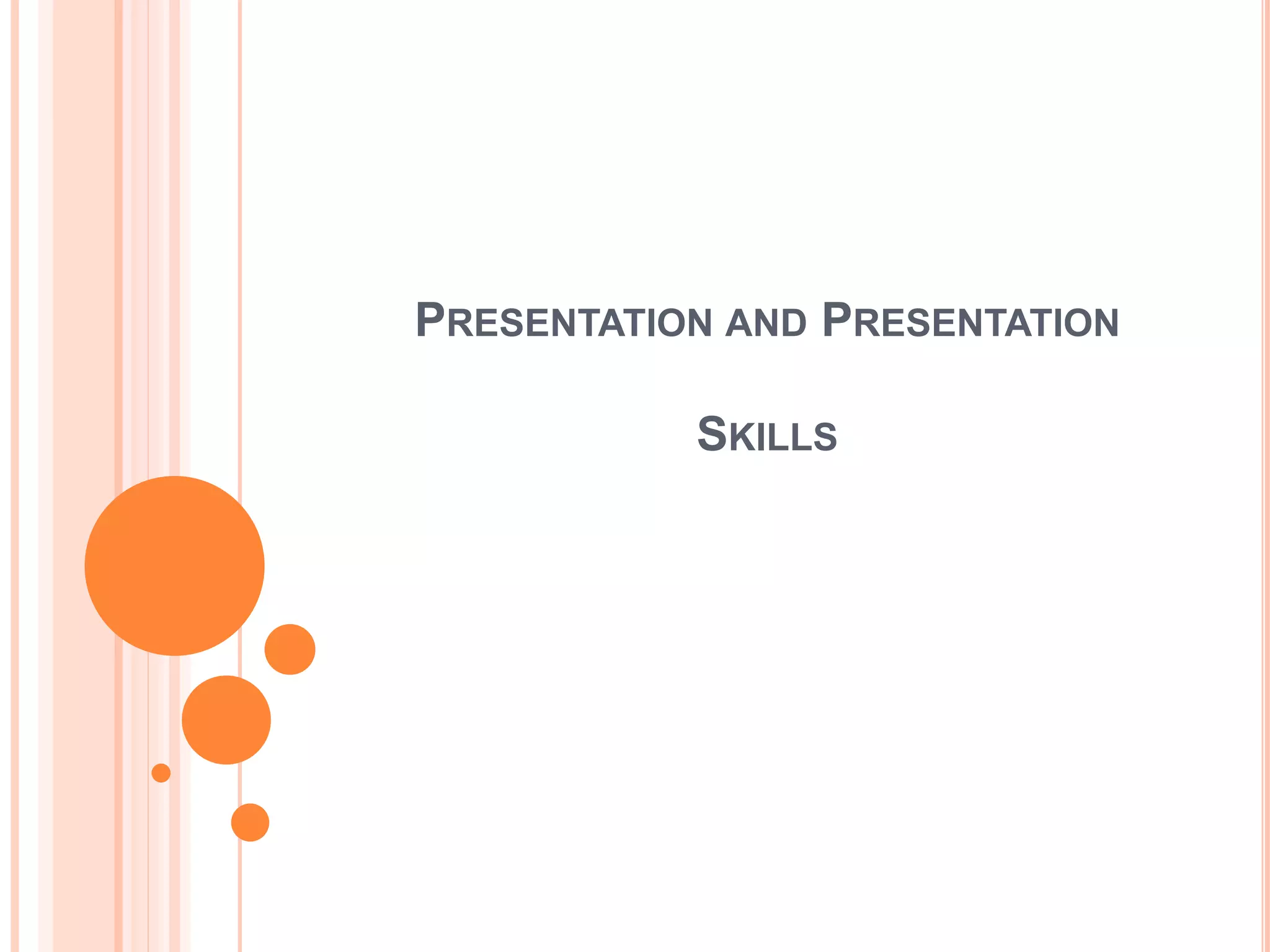 PRESENTATION AND PRESENTATION SKILLS